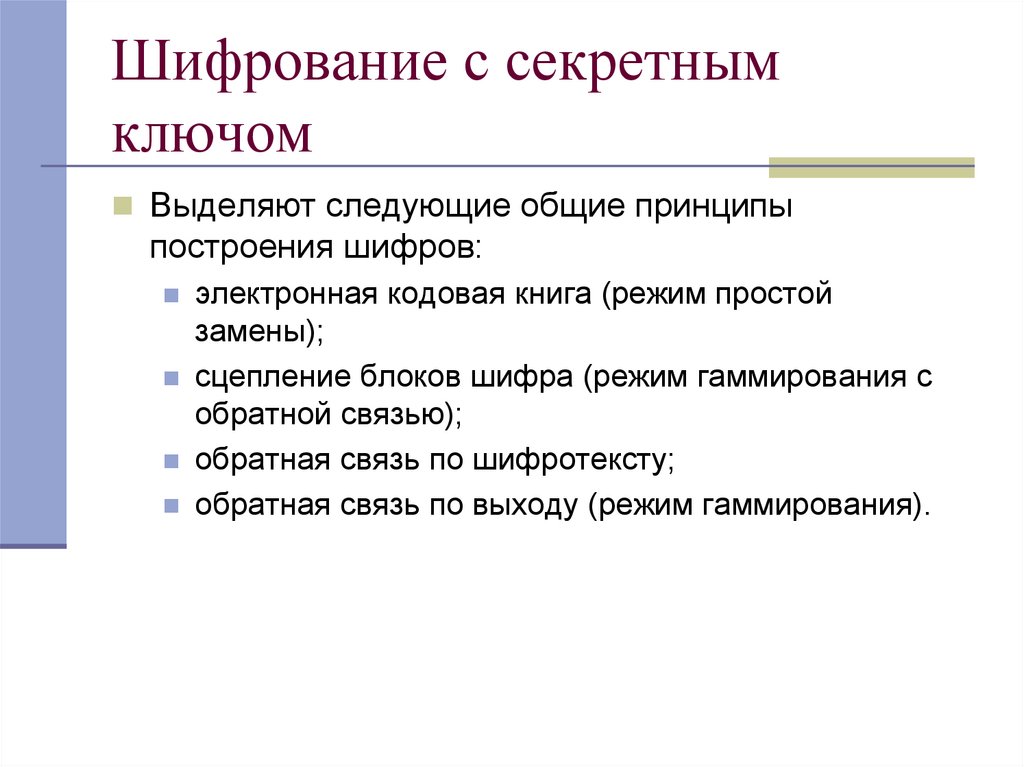 Шифрование с секретным ключом

Выделяют следующие общие принципы построения шифров:

электронная кодовая книга (режим простой замены);

сцепление блоков шифра (режим гаммирования с обратной связью);

обратная связь по шифротексту;

обратная связь по выходу (режим гаммирования).